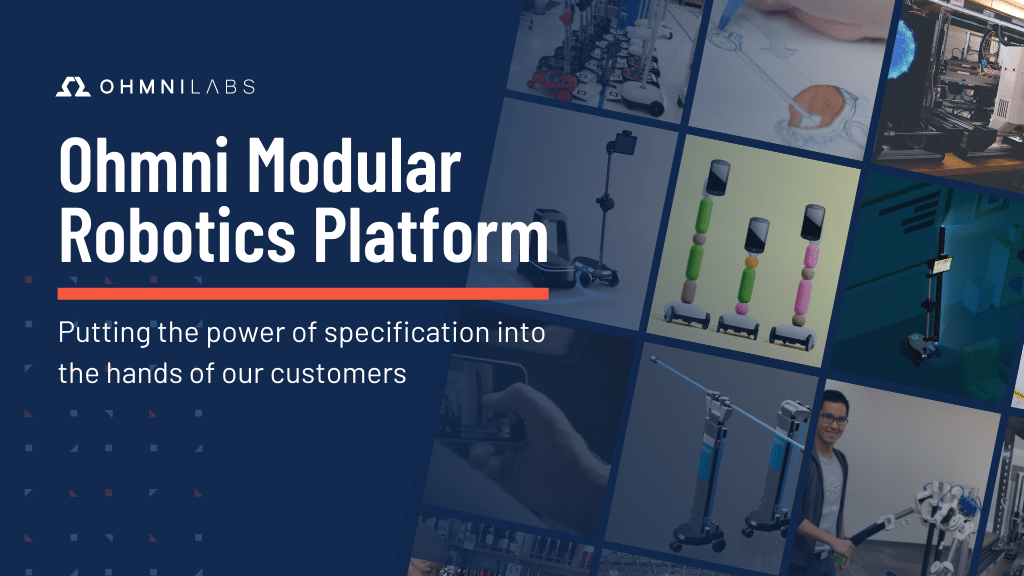 OHMNILABS

Ohmni Modular Robotics Platform

Putting the power of specification into the hands of our customers